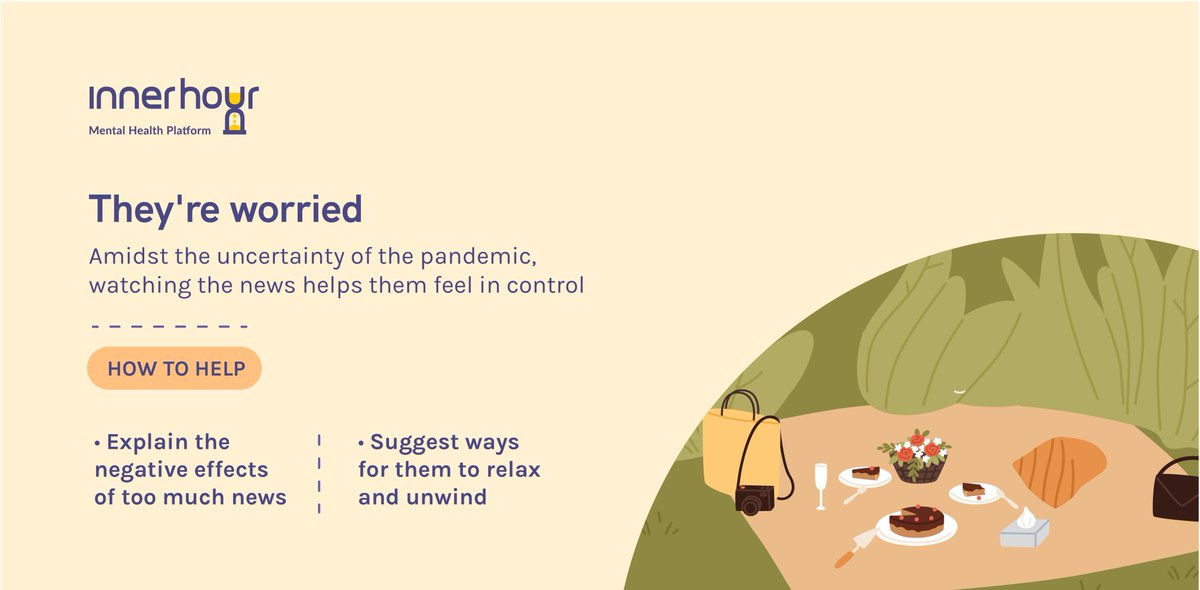 innerhour
Mental Health Platform

They're worried

Amidst the uncertainty of the pandemic, watching the news helps them feel in control

HOW TO HELP

• Explain the negative effects of too much news

• Suggest ways for them to relax and unwind